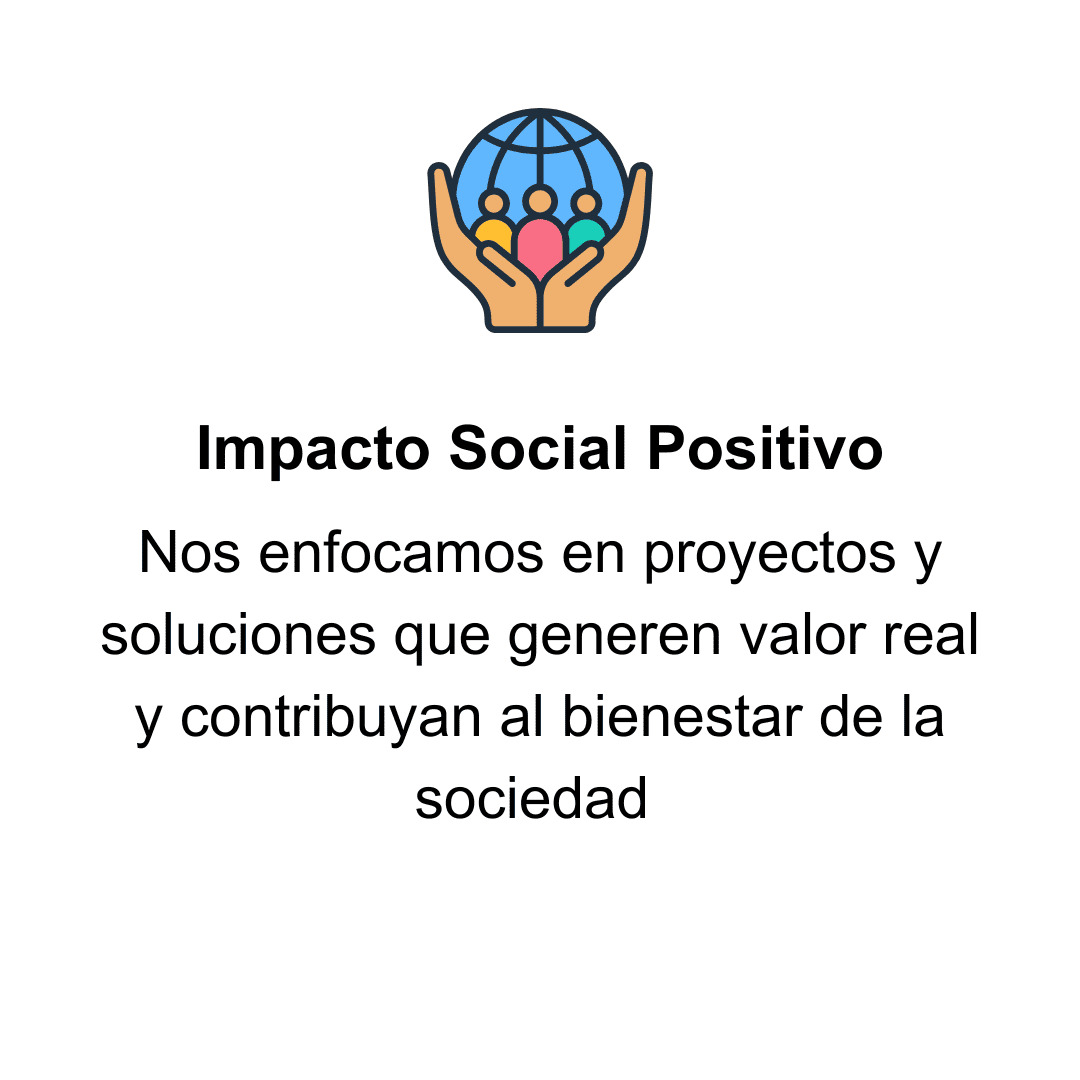 Impacto Social Positivo

Nos enfocamos en proyectos y soluciones que generen valor real y contribuyan al bienestar de la sociedad